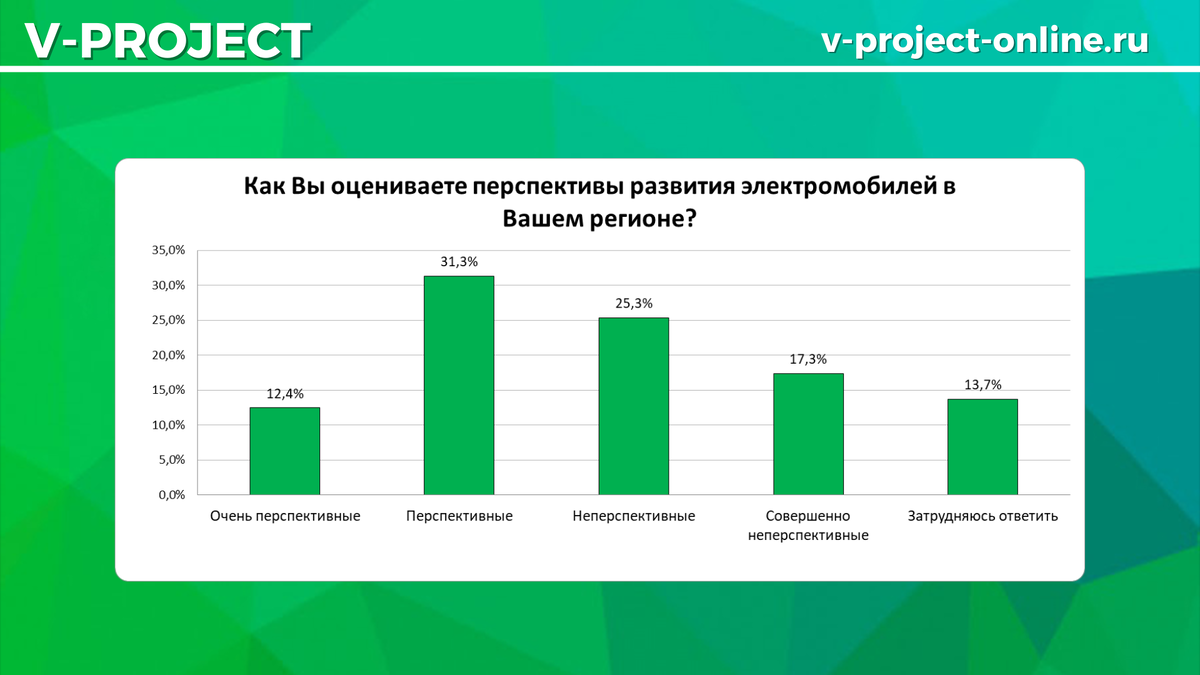 V-PROJECT

v-project-online.ru

Как Вы оцениваете перспективы развития электромобилей в Вашем регионе?

35,0%
30,0%
25,0%
20,0%
15,0%
10,0%
5,0%
0,0%

12,4%
31,3%
25,3%
17,3%
13,7%

Очень перспективные
Перспективные
Неперспективные
Совершенно неперспективные
Затрудняюсь ответить